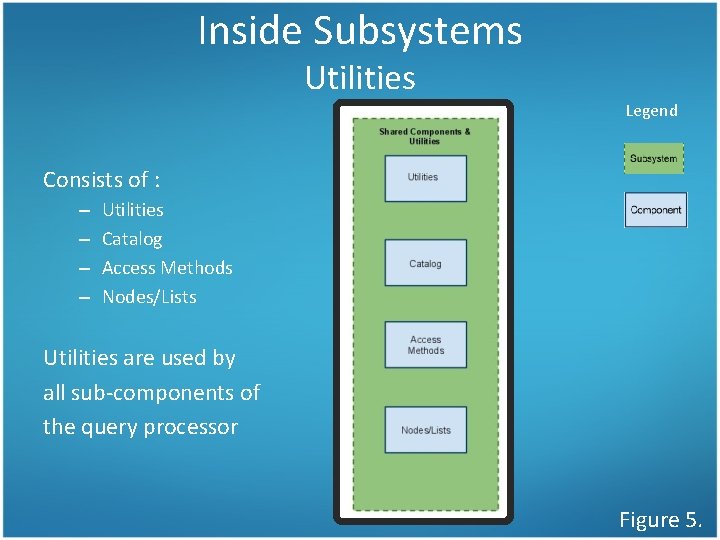 Inside Subsystems
Utilities

Consists of :
– Utilities
– Catalog
– Access Methods
– Nodes/Lists

Utilities are used by all sub-components of the query processor

Shared Components & Utilities

Utilities

Catalog

Access Methods

Nodes/Lists

Legend

Subsystem

Component

Figure 5.